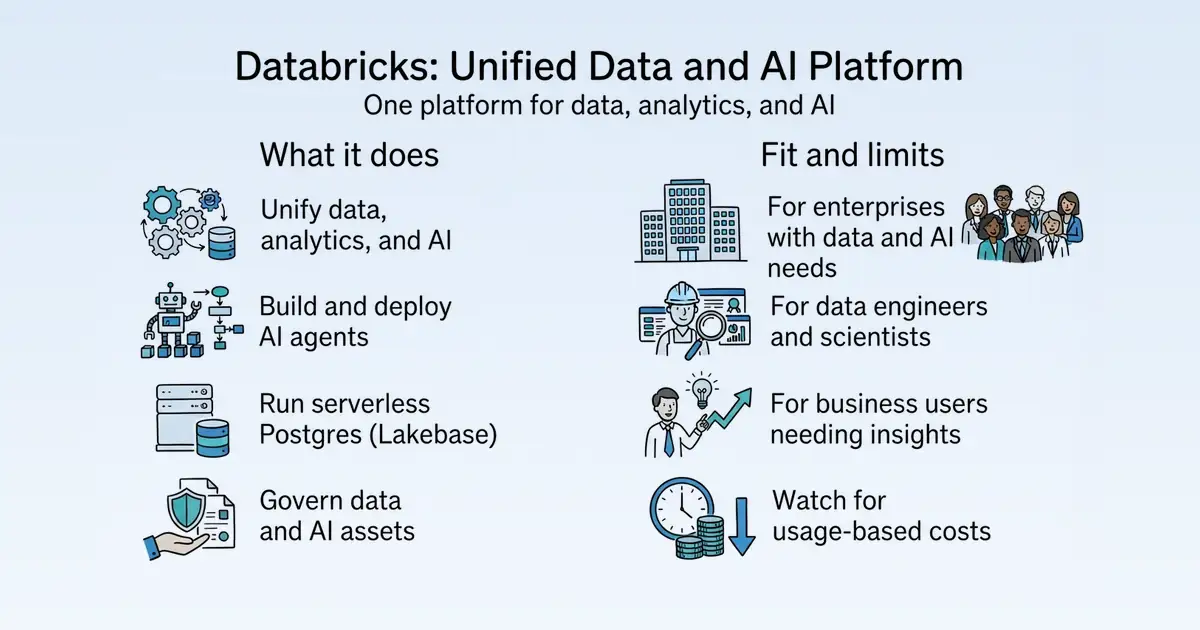 Databricks: Unified Data and AI Platform
One platform for data, analytics, and AI

What it does

Unify data, analytics, and AI

Build and deploy AI agents

Run serverless Postgres (Lakebase)

Govern data and AI assets

Fit and limits

For enterprises with data and AI needs

For data engineers and scientists

For business users needing insights

Watch for usage-based costs